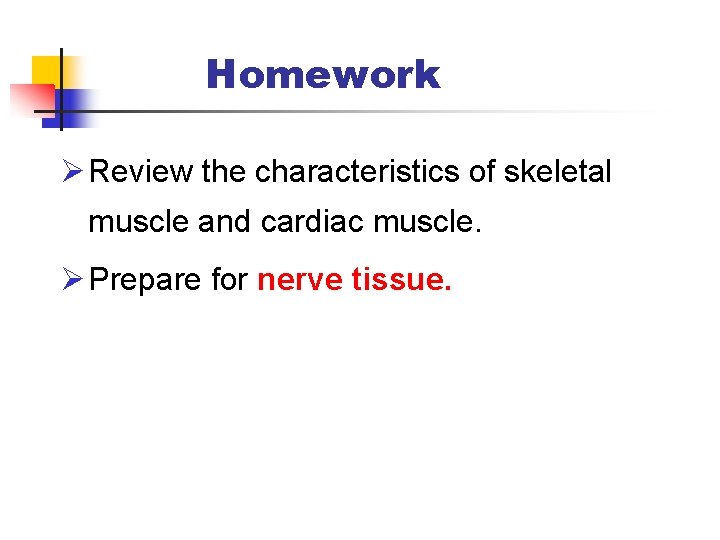 Homework

➢ Review the characteristics of skeletal muscle and cardiac muscle.

➢ Prepare for nerve tissue.